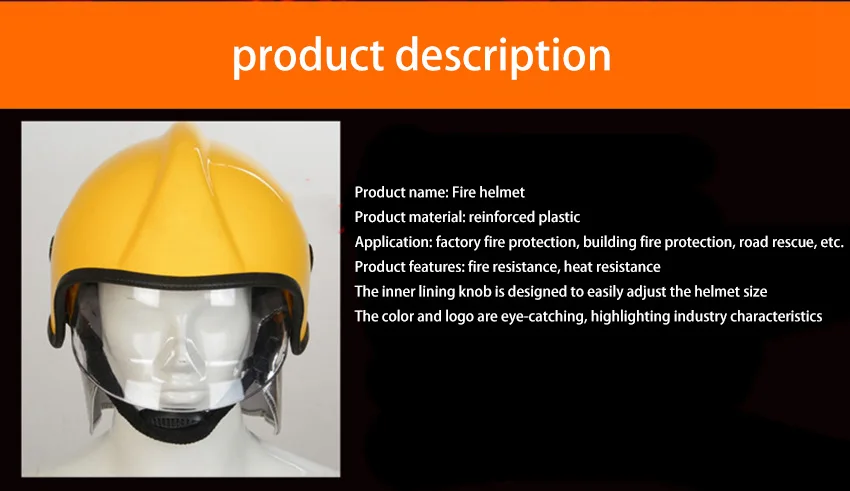 product description

Product name: Fire helmet
Product material: reinforced plastic
Application: factory fire protection, building fire protection, road rescue, etc.
Product features: fire resistance, heat resistance
The inner lining knob is designed to easily adjust the helmet size
The color and logo are eye-catching, highlighting industry characteristics